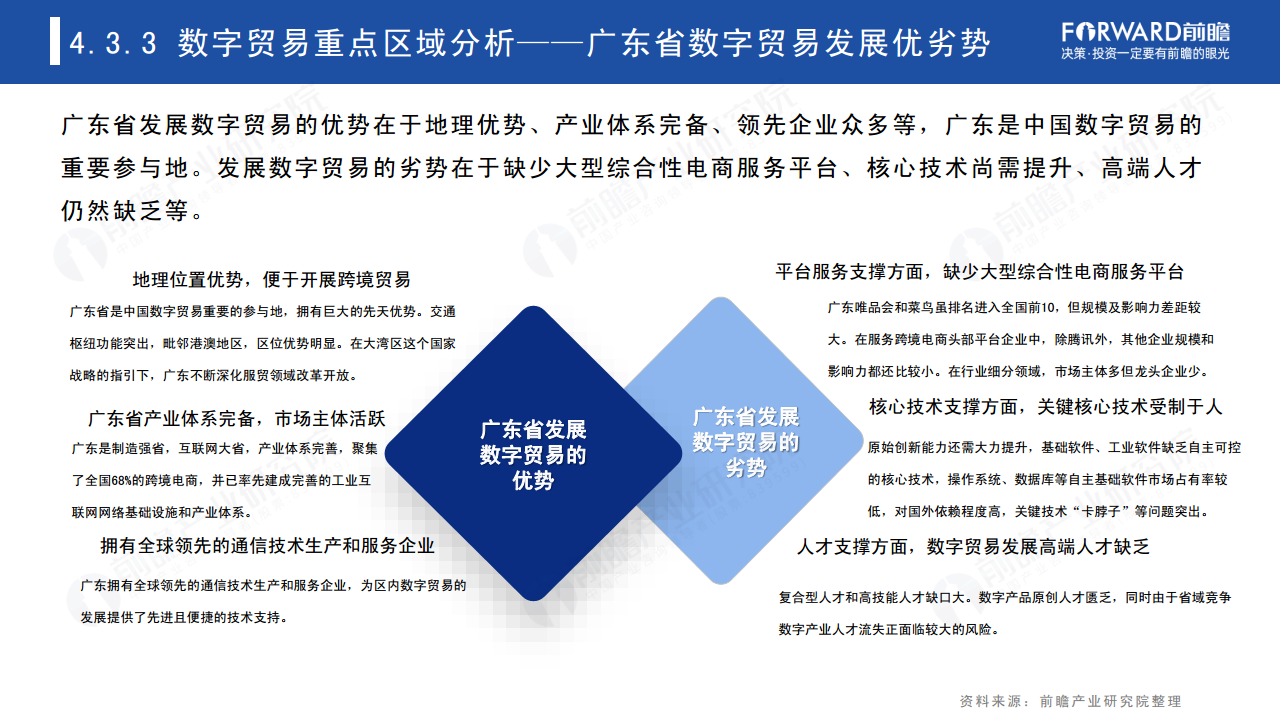 4.3.3 数字贸易重点区域分析——广东省数字贸易发展优劣势

FORWARD前瞻
决策·投资一定要有前瞻的眼光

广东省发展数字贸易的优势在于地理优势、产业体系完备、领先企业众多等，广东是中国数字贸易的重要参与地。发展数字贸易的劣势在于缺少大型综合性电商服务平台、核心技术尚需提升、高端人才仍然缺乏等。

地理位置优势，便于开展跨境贸易

广东省是中国数字贸易重要的参与地，拥有巨大的先天优势。交通枢纽功能突出，毗邻港澳地区，区位优势明显。在大湾区这个国家战略的指引下，广东不断深化服贸领域改革开放。

广东省产业体系完备，市场主体活跃

广东是制造强省，互联网大省，产业体系完善，聚集了全国68%的跨境电商，并已率先建成完善的工业互联网网络基础设施和产业体系。

拥有全球领先的通信技术生产和服务企业

广东拥有全球领先的通信技术生产和服务企业，为区内数字贸易的发展提供了先进且便捷的技术支持。

广东省发展数字贸易的优势

广东省发展数字贸易的劣势

平台服务支撑方面，缺少大型综合性电商服务平台

广东唯品会和菜鸟虽排名进入全国前10，但规模及影响力差距较大。在服务跨境电商头部平台企业中，除腾讯外，其他企业规模和影响力都还比较小。在行业细分领域，市场主体多但龙头企业少。

核心技术支撑方面，关键核心技术受制于人

原始创新能力还需大力提升，基础软件、工业软件缺乏自主可控的核心技术，操作系统、数据库等自主基础软件市场占有率较低，对国外依赖程度高，关键技术“卡脖子”等问题突出。

人才支撑方面，数字贸易发展高端人才缺乏

复合型人才和高技能人才缺口大。数字产品原创人才匮乏，同时由于省域竞争数字产业人才流失正面临较大的风险。

资料来源：前瞻产业研究院整理